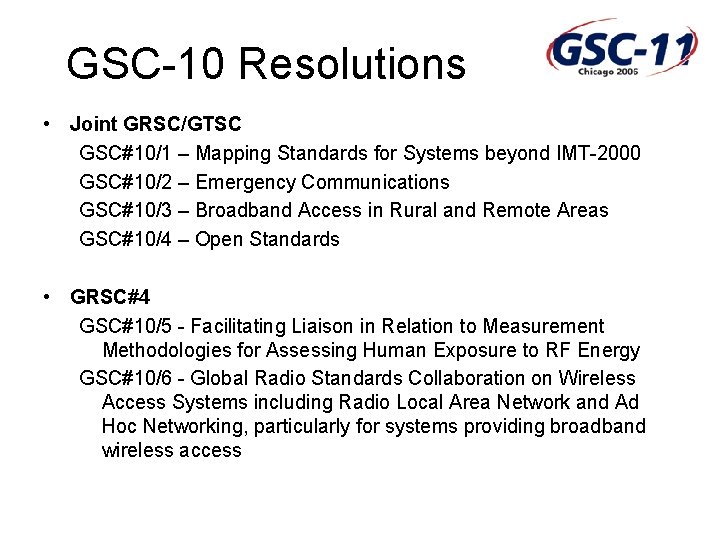 GSC-10 Resolutions

GSC-11
Chicago 2006

• Joint GRSC/GTSC

GSC#10/1 – Mapping Standards for Systems beyond IMT-2000

GSC#10/2 – Emergency Communications

GSC#10/3 – Broadband Access in Rural and Remote Areas

GSC#10/4 – Open Standards

• GRSC#4

GSC#10/5 - Facilitating Liaison in Relation to Measurement Methodologies for Assessing Human Exposure to RF Energy

GSC#10/6 - Global Radio Standards Collaboration on Wireless Access Systems including Radio Local Area Network and Ad Hoc Networking, particularly for systems providing broadband wireless access